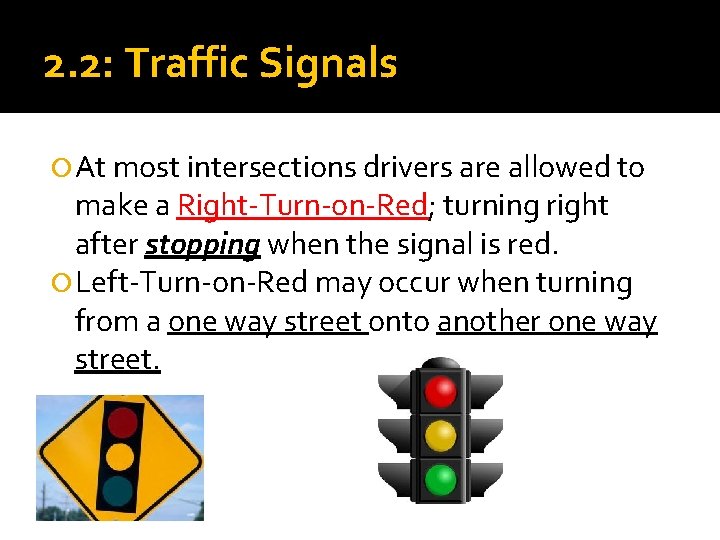 2.2: Traffic Signals

At most intersections drivers are allowed to make a Right-Turn-on-Red; turning right after stopping when the signal is red.

Left-Turn-on-Red may occur when turning from a one way street onto another one way street.